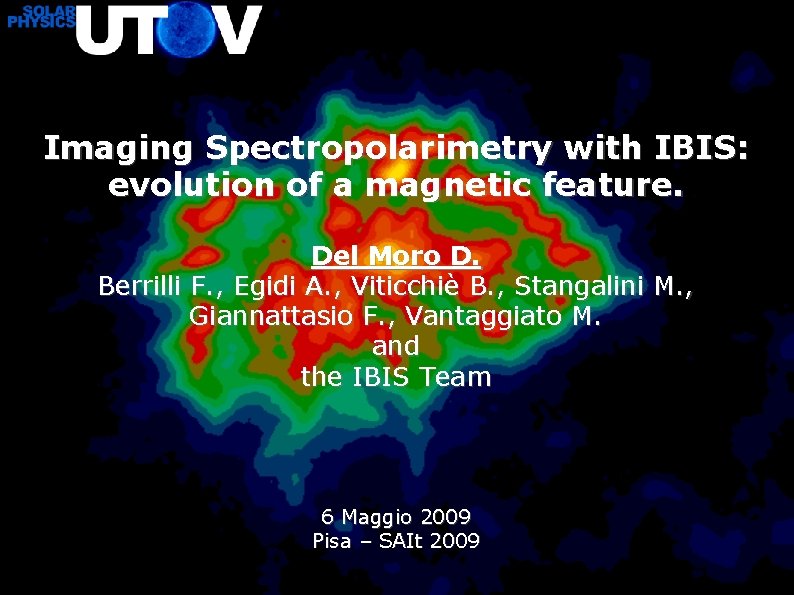 SOLAR PHYSICS UTOV

Imaging Spectropolarimetry with IBIS: evolution of a magnetic feature.

Del Moro D.
Berrilli F., Egidi A., Viticchiè B., Stangalini M., Giannattasio F., Vantaggiato M.
and
the IBIS Team

6 Maggio 2009
Pisa – SAIt 2009